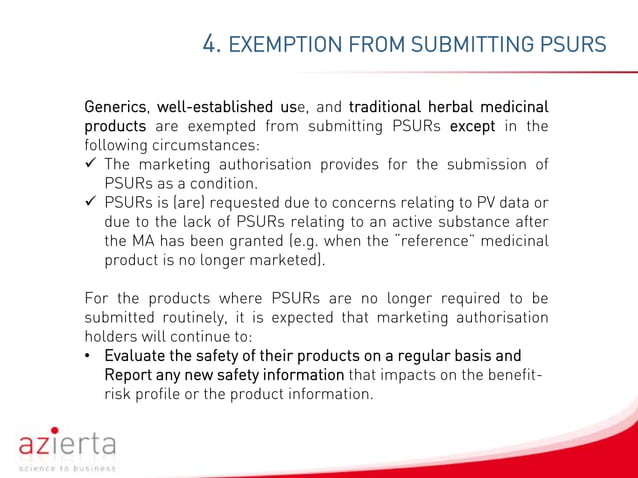 4. EXEMPTION FROM SUBMITTING PSURS

Generics, well-established use, and traditional herbal medicinal products are exempted from submitting PSURs except in the following circumstances:
✓ The marketing authorisation provides for the submission of PSURs as a condition.
✓ PSURs is (are) requested due to concerns relating to PV data or due to the lack of PSURs relating to an active substance after the MA has been granted (e.g. when the "reference" medicinal product is no longer marketed).

For the products where PSURs are no longer required to be submitted routinely, it is expected that marketing authorisation holders will continue to:
• Evaluate the safety of their products on a regular basis and Report any new safety information that impacts on the benefit-risk profile or the product information.

azierta
science to business